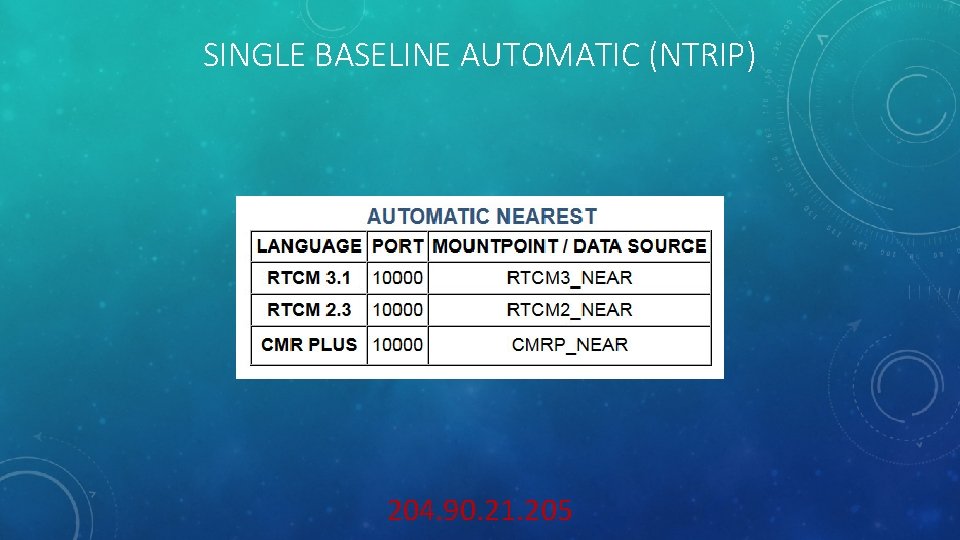 SINGLE BASELINE AUTOMATIC (NTRIP)

AUTOMATIC NEAREST

| LANGUAGE | PORT | MOUNTPOINT / DATA SOURCE |
|---|---|---|
| RTCM 3.1 | 10000 | RTCM3_NEAR |
| RTCM 2.3 | 10000 | RTCM2_NEAR |
| CMR PLUS | 10000 | CMRP_NEAR |

204.90.21.205